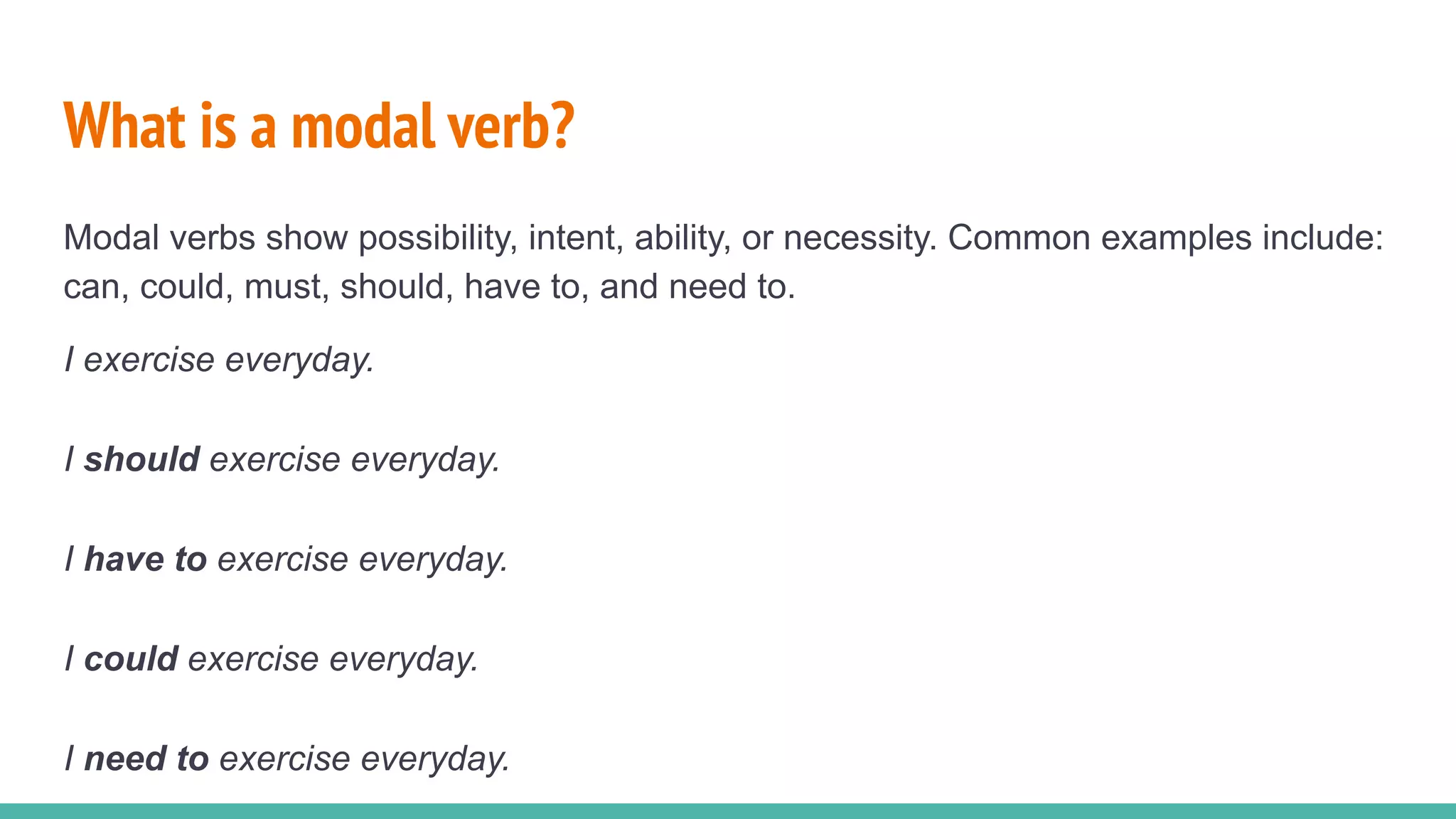 What is a modal verb?

Modal verbs show possibility, intent, ability, or necessity. Common examples include: can, could, must, should, have to, and need to.

I exercise everyday.

I should exercise everyday.

I have to exercise everyday.

I could exercise everyday.

I need to exercise everyday.